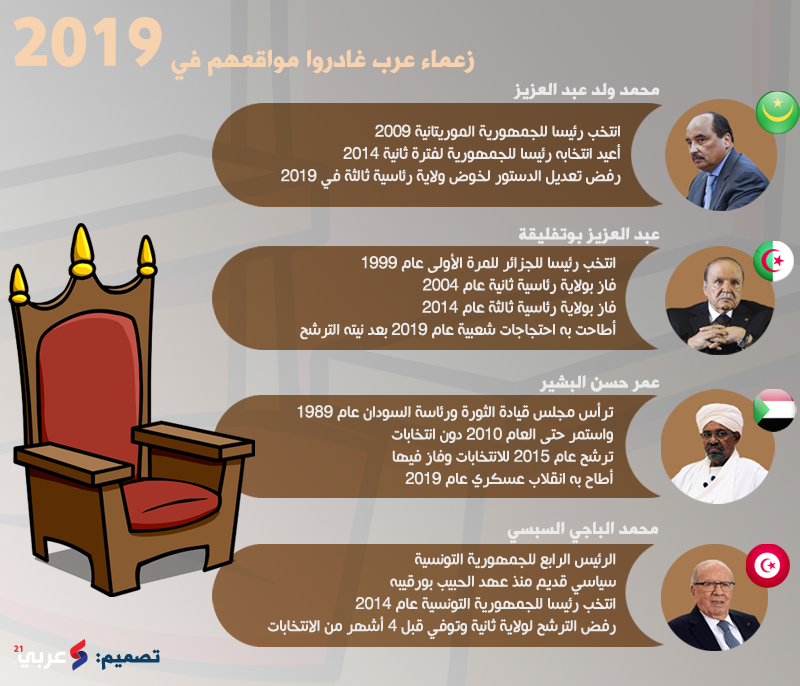 زعماء عرب غادروا مواقعهم في 2019

محمد ولد عبد العزيز

انتخب رئيسا للجمهورية الموريتانية 2009
أعيد انتخابه رئيسا للجمهورية لفترة ثانية 2014
رفض تعديل الدستور لخوض ولاية رئاسية ثالثة في 2019

عبد العزيز بوتفليقة

انتخب رئيسا للجزائر للمرة الأولى عام 1999
فاز بولاية رئاسية ثانية عام 2004
فاز بولاية رئاسية ثالثة عام 2014
أطاحت به احتجاجات شعبية عام 2019 بعد نيته الترشح

عمر حسن البشير

ترأس مجلس قيادة الثورة ورئاسة السودان عام 1989
واستمر حتى العام 2010 دون انتخابات
ترشح عام 2015 للانتخابات وفاز فيها
أطاح به انقلاب عسكري عام 2019

محمد الباجي السبسي

الرئيس الرابع للجمهورية التونسية
سياسي قديم منذ عهد الحبيب بورقيبه
انتخب رئيسا للجمهورية التونسية عام 2014
رفض الترشح لولاية ثانية وتوفي قبل 4 أشهر من الانتخابات

تصميم: عربي 21